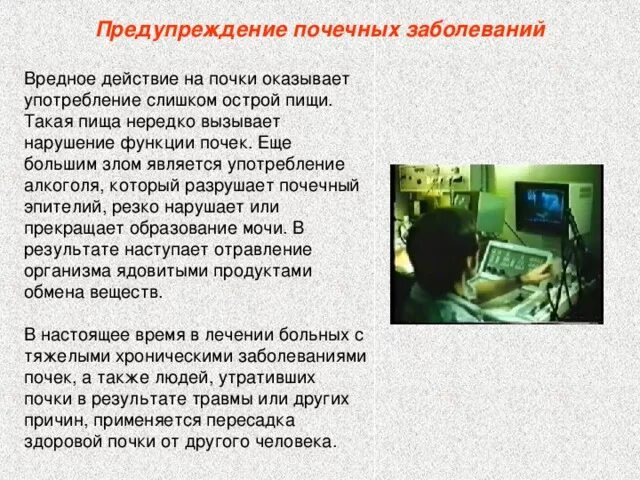 Предупреждение почечных заболеваний

Вредное действие на почки оказывает употребление слишком острой пищи. Такая пища нередко вызывает нарушение функции почек. Еще большим злом является употребление алкоголя, который разрушает почечный эпителий, резко нарушает или прекращает образование мочи. В результате наступает отравление организма ядовитыми продуктами обмена веществ.

В настоящее время в лечении больных с тяжелыми хроническими заболеваниями почек, а также людей, утративших почки в результате травмы или других причин, применяется пересадка здоровой почки от другого человека.